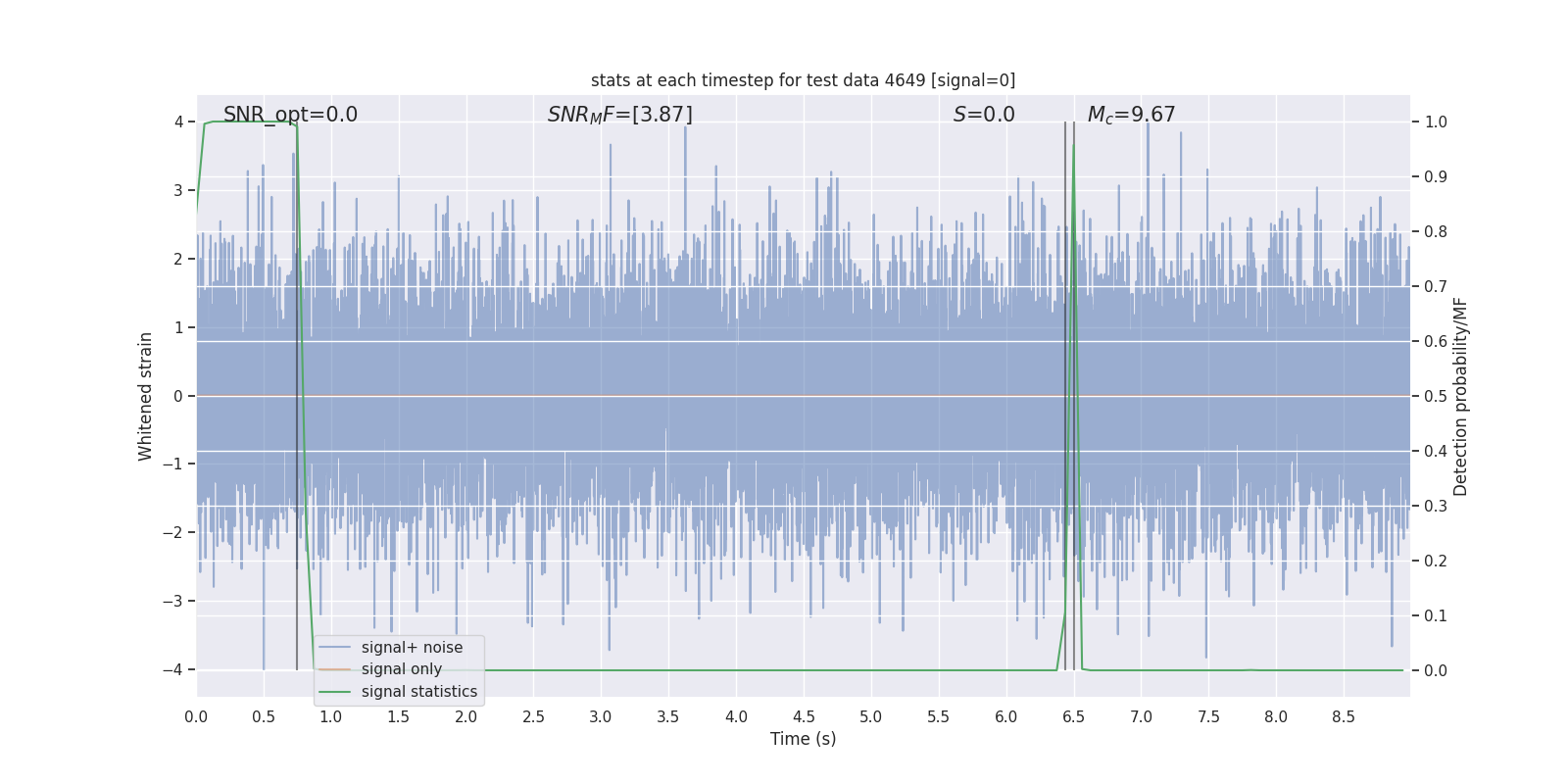 stats at each timestep for test data 4649 [signal=0]

SNR_opt=0.0

$SNR_MF$=[3.87]

$S$=0.0

$M_c$=9.67

Whitened strain

4
3
2
1
0
−1
−2
−3
−4

Detection probability/MF

1.0
0.9
0.8
0.7
0.6
0.5
0.4
0.3
0.2
0.1
0.0

signal+ noise
signal only
signal statistics

0.0 0.5 1.0 1.5 2.0 2.5 3.0 3.5 4.0 4.5 5.0 5.5 6.0 6.5 7.0 7.5 8.0 8.5

Time (s)